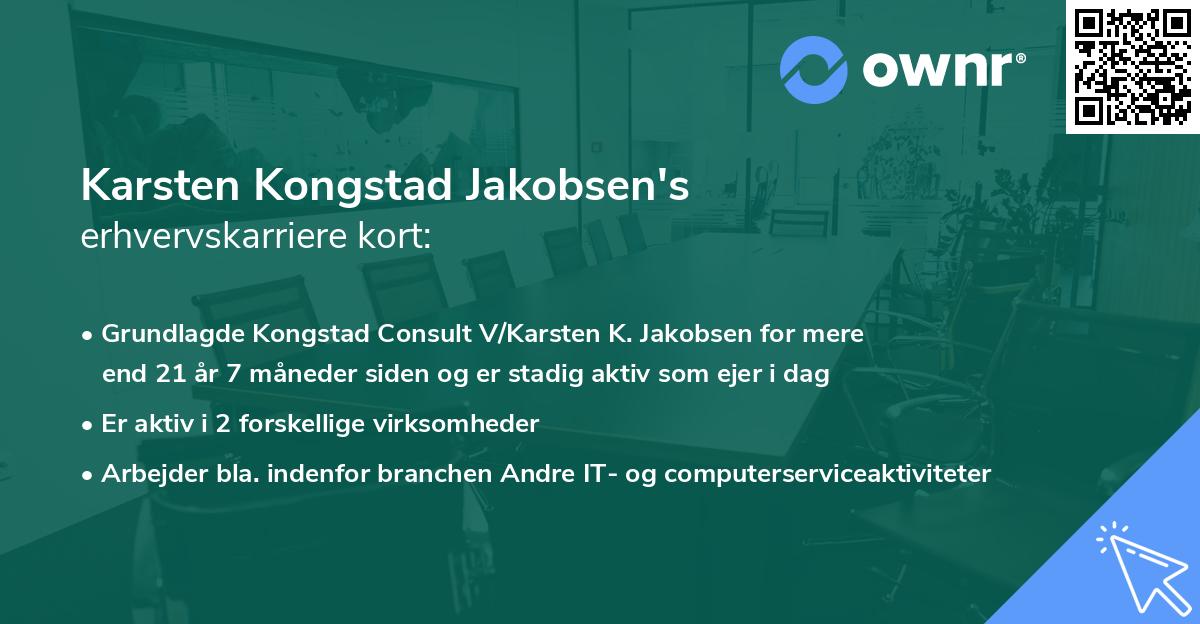 ownr®

Karsten Kongstad Jakobsen's
erhvervskarriere kort:

• Grundlagde Kongstad Consult V/Karsten K. Jakobsen for mere end 21 år 7 måneder siden og er stadig aktiv som ejer i dag
• Er aktiv i 2 forskellige virksomheder
• Arbejder bla. indenfor branchen Andre IT- og computerserviceaktiviteter